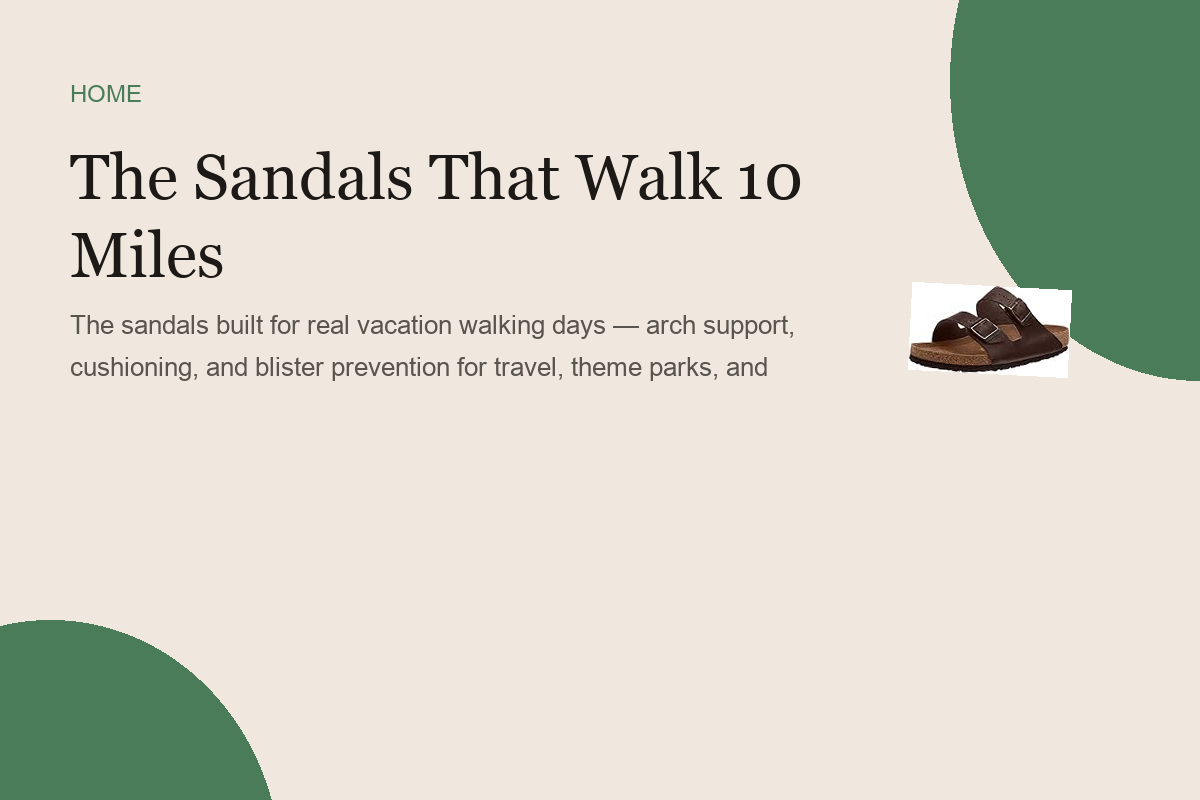 HOME

The Sandals That Walk 10 Miles

The sandals built for real vacation walking days — arch support, cushioning, and blister prevention for travel, theme parks, and